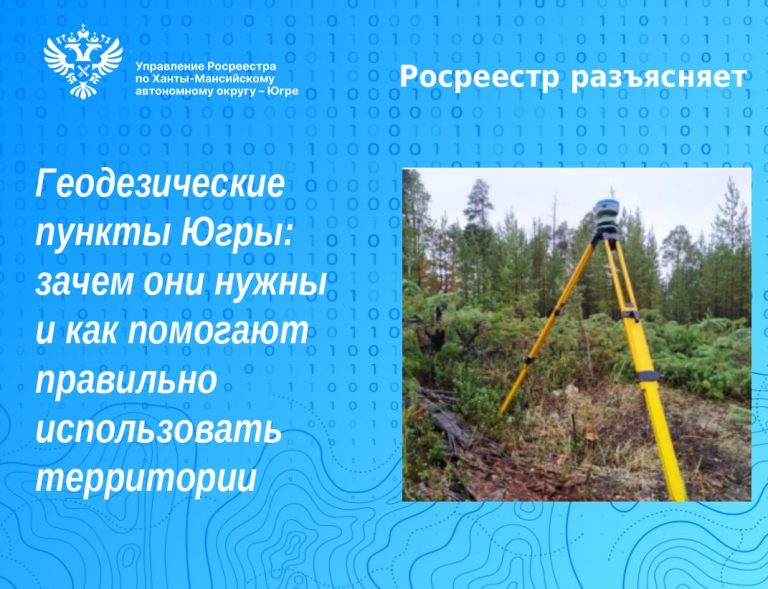 Управление Росреестра по Ханты-Мансийскому автономному округу – Югре

Росреестр разъясняет

Геодезические пункты Югры: зачем они нужны и как помогают правильно использовать территории